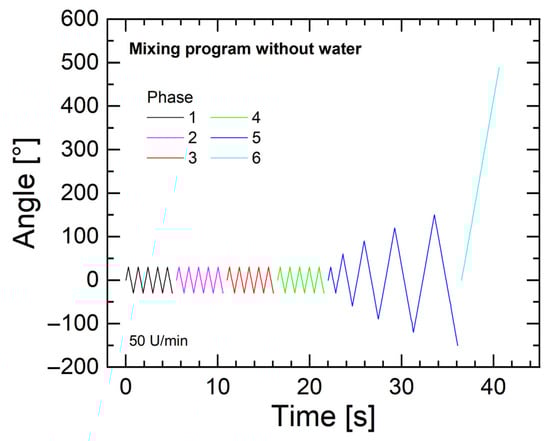 Mixing program without water

Phase
1
2
3
4
5
6

50 U/min

Angle [°]

600
500
400
300
200
100
0
−100
−200

0
10
20
30
40

Time [s]